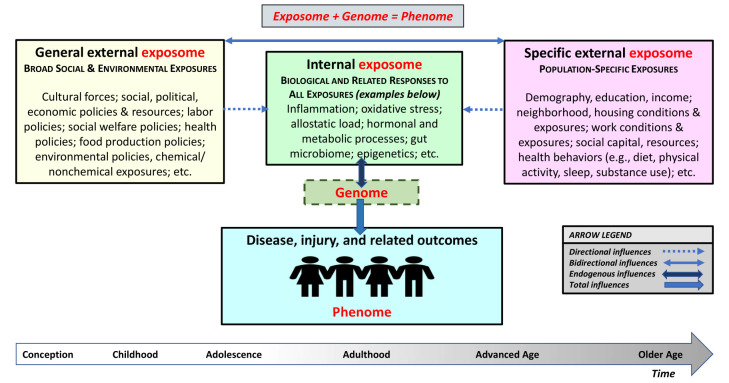 Exposome + Genome = Phenome

General external exposome
BROAD SOCIAL & ENVIRONMENTAL EXPOSURES

Cultural forces; social, political, economic policies & resources; labor policies; social welfare policies; health policies; food production policies; environmental policies, chemical/ nonchemical exposures; etc.

Internal exposome
BIOLOGICAL AND RELATED RESPONSES TO ALL EXPOSURES (examples below)
Inflammation; oxidative stress; allostatic load; hormonal and metabolic processes; gut microbiome; epigenetics; etc.

Specific external exposome
POPULATION-SPECIFIC EXPOSURES

Demography, education, income; neighborhood, housing conditions & exposures; work conditions & exposures; social capital, resources; health behaviors (e.g., diet, physical activity, sleep, substance use); etc.

Genome

Disease, injury, and related outcomes

Phenome

ARROW LEGEND
Directional influences
Bidirectional influences
Endogenous influences
Total influences

Conception Childhood Adolescence Adulthood Advanced Age Older Age
Time